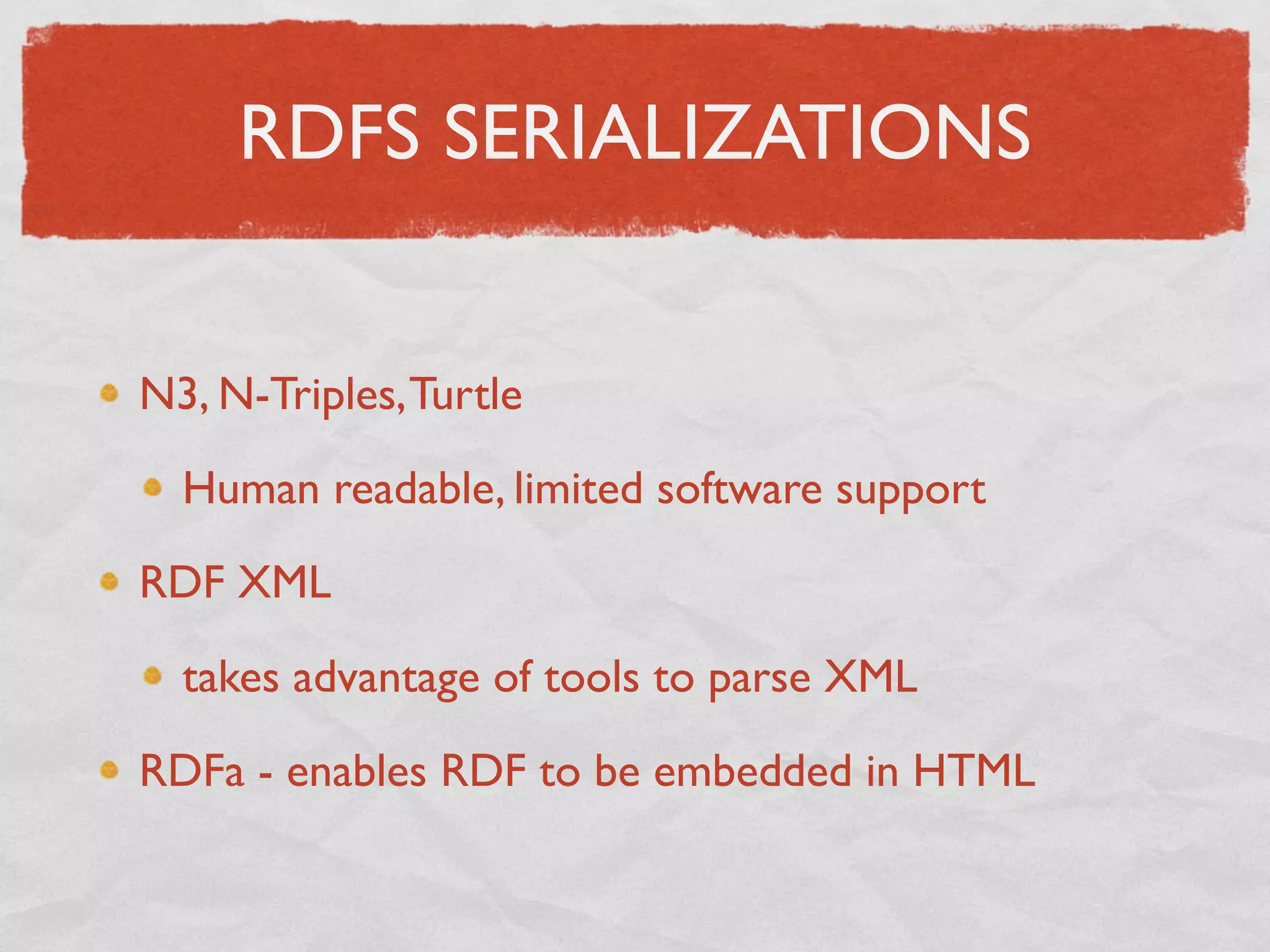 RDFS SERIALIZATIONS

N3, N-Triples, Turtle

Human readable, limited software support

RDF XML

takes advantage of tools to parse XML

RDFa - enables RDF to be embedded in HTML